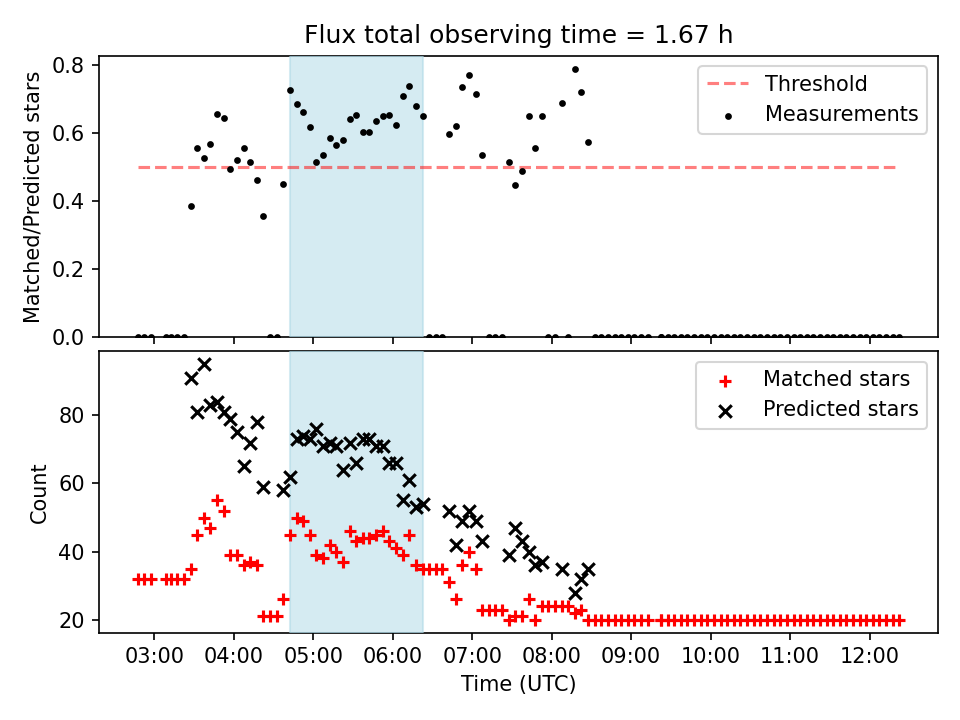 Flux total observing time = 1.67 h

Matched/Predicted stars

0.8
0.6
0.4
0.2
0.0

Threshold
Measurements

Count

80
60
40
20

Matched stars
Predicted stars

03:00
04:00
05:00
06:00
07:00
08:00
09:00
10:00
11:00
12:00

Time (UTC)